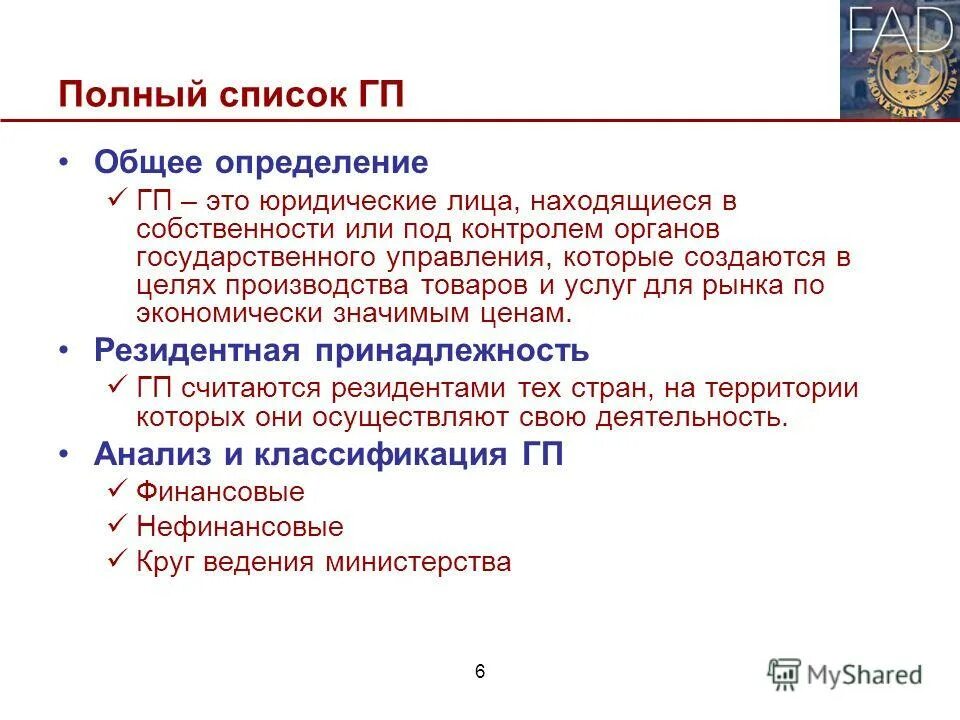 FAD

MONETARY FUND

Полный список ГП

• Общее определение

✓ ГП – это юридические лица, находящиеся в собственности или под контролем органов государственного управления, которые создаются в целях производства товаров и услуг для рынка по экономически значимым ценам.

• Резидентная принадлежность

✓ ГП считаются резидентами тех стран, на территории которых они осуществляют свою деятельность.

• Анализ и классификация ГП

✓ Финансовые

✓ Нефинансовые

✓ Круг ведения министерства

6

MyShared